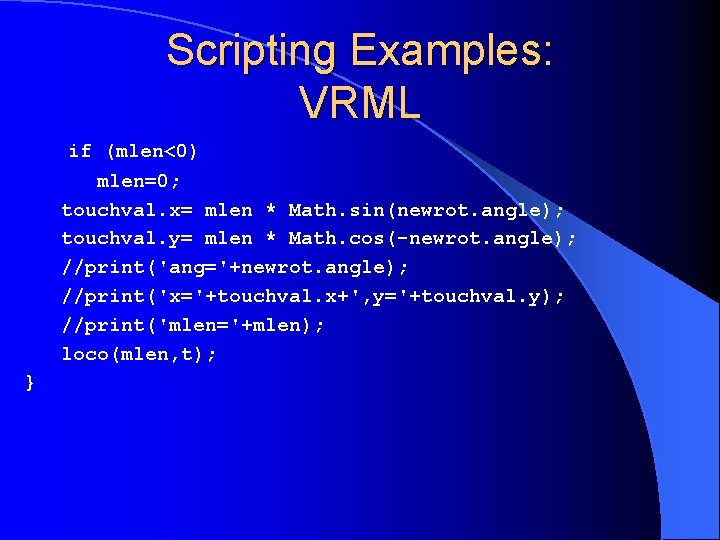 Scripting Examples: VRML

 if (mlen<0)
   mlen=0;
touchval.x= mlen * Math.sin(newrot.angle);
touchval.y= mlen * Math.cos(-newrot.angle);
//print('ang='+newrot.angle);
//print('x='+touchval.x+',y='+touchval.y);
//print('mlen='+mlen);
loco(mlen,t);
}